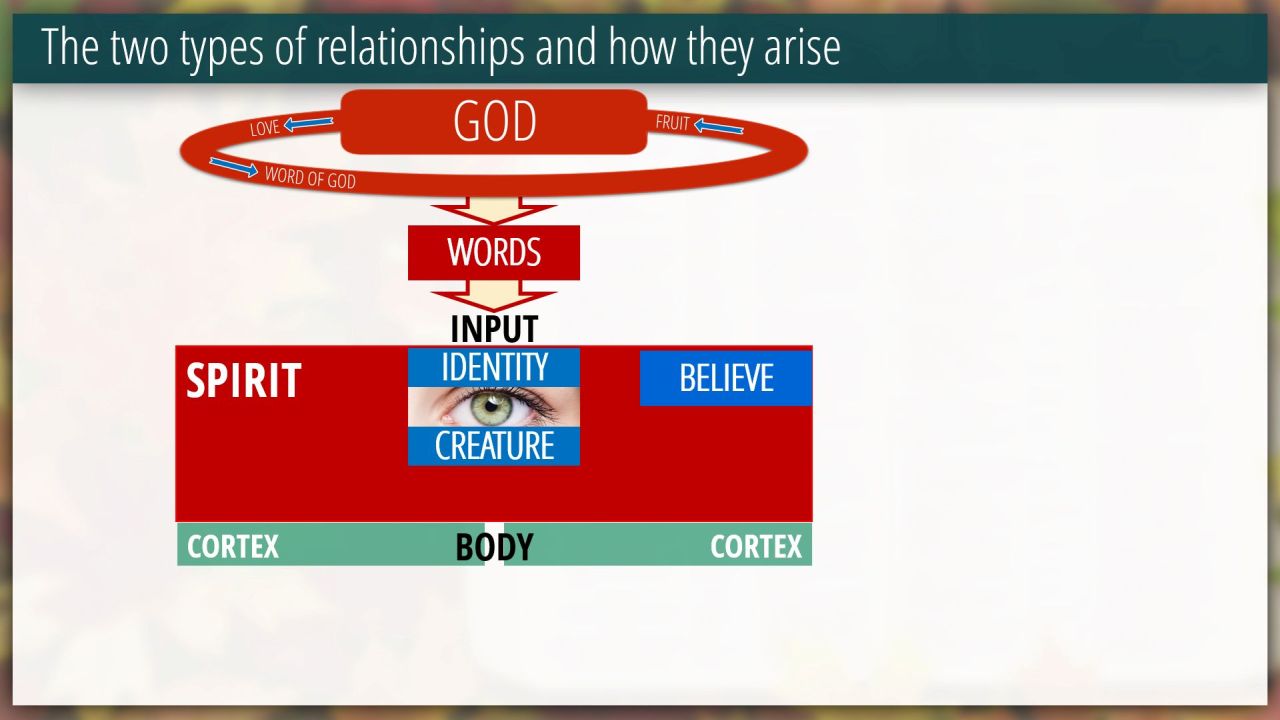 The two types of relationships and how they arise

LOVE
GOD
FRUIT
WORD OF GOD

WORDS

INPUT

SPIRIT
IDENTITY
CREATURE
BELIEVE

CORTEX
BODY
CORTEX